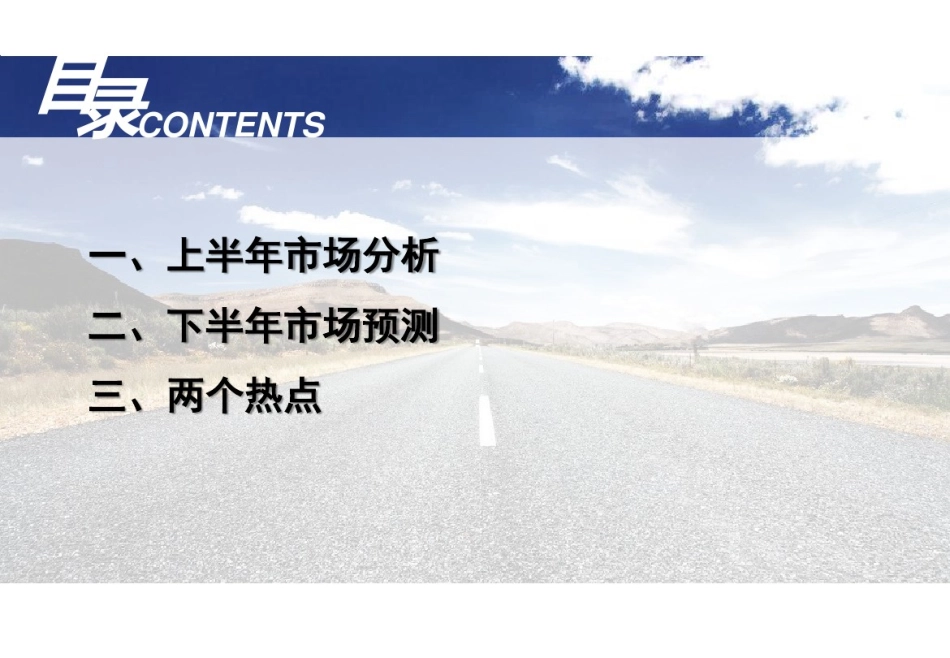 目录CONTENTS

一、上半年市场分析

二、下半年市场预测

三、两个热点